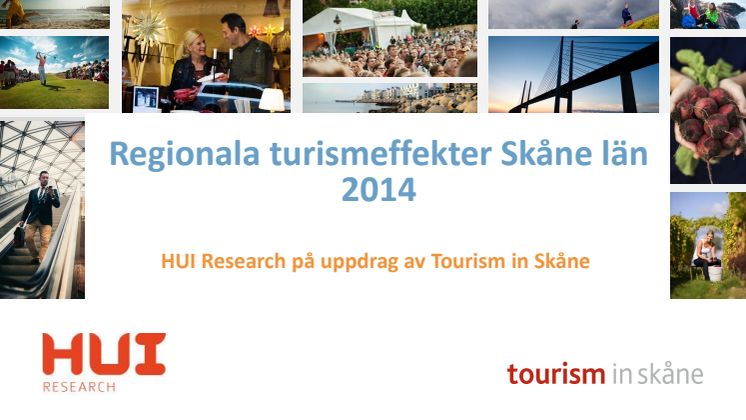 Regionala turismeffekter Skåne län 2014

HUI Research på uppdrag av Tourism in Skåne

HUI
RESEARCH

tourism in skåne